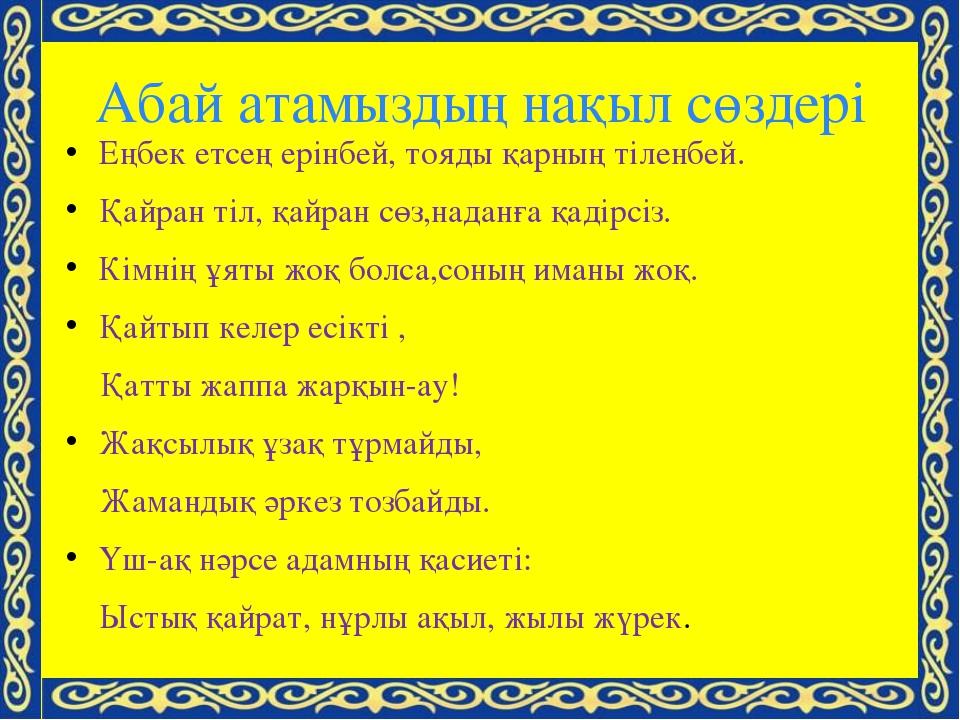 Абай атамыздың нақыл сөздері

• Еңбек етсең ерінбей, тояды қарның тіленбей.

• Қайран тіл, қайран сөз,наданға қадірсіз.

• Кімнің ұяты жоқ болса,соның иманы жоқ.

• Қайтып келер есікті ,
Қатты жаппа жарқын-ау!

• Жақсылық ұзақ тұрмайды,
Жамандық әркез тозбайды.

• Үш-ақ нәрсе адамның қасиеті:
Ыстық қайрат, нұрлы ақыл, жылы жүрек.